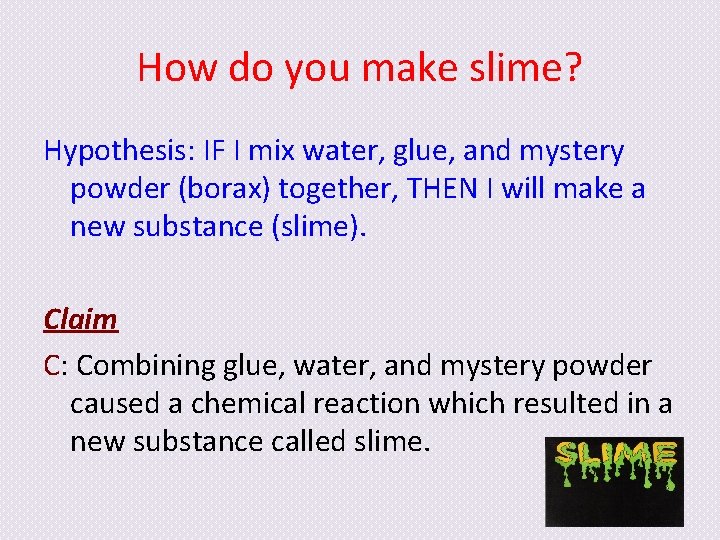 How do you make slime?

Hypothesis: IF I mix water, glue, and mystery powder (borax) together, THEN I will make a new substance (slime).

Claim

C: Combining glue, water, and mystery powder caused a chemical reaction which resulted in a new substance called slime.

SLIME